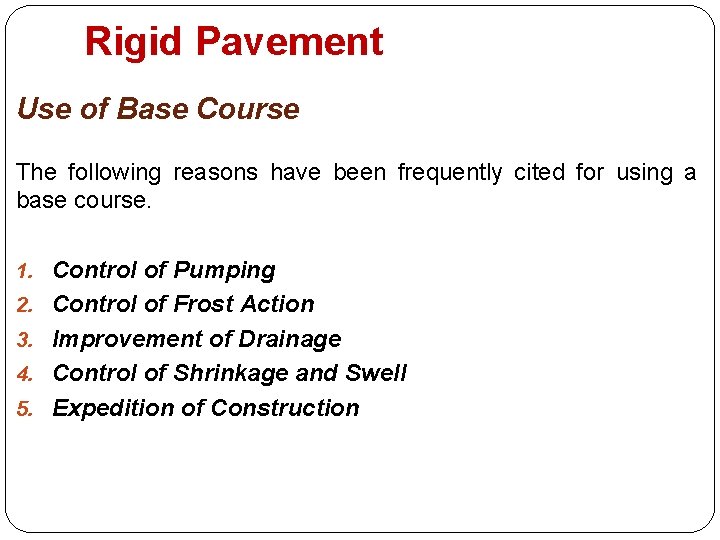 Rigid Pavement

Use of Base Course

The following reasons have been frequently cited for using a base course.

1. Control of Pumping
2. Control of Frost Action
3. Improvement of Drainage
4. Control of Shrinkage and Swell
5. Expedition of Construction